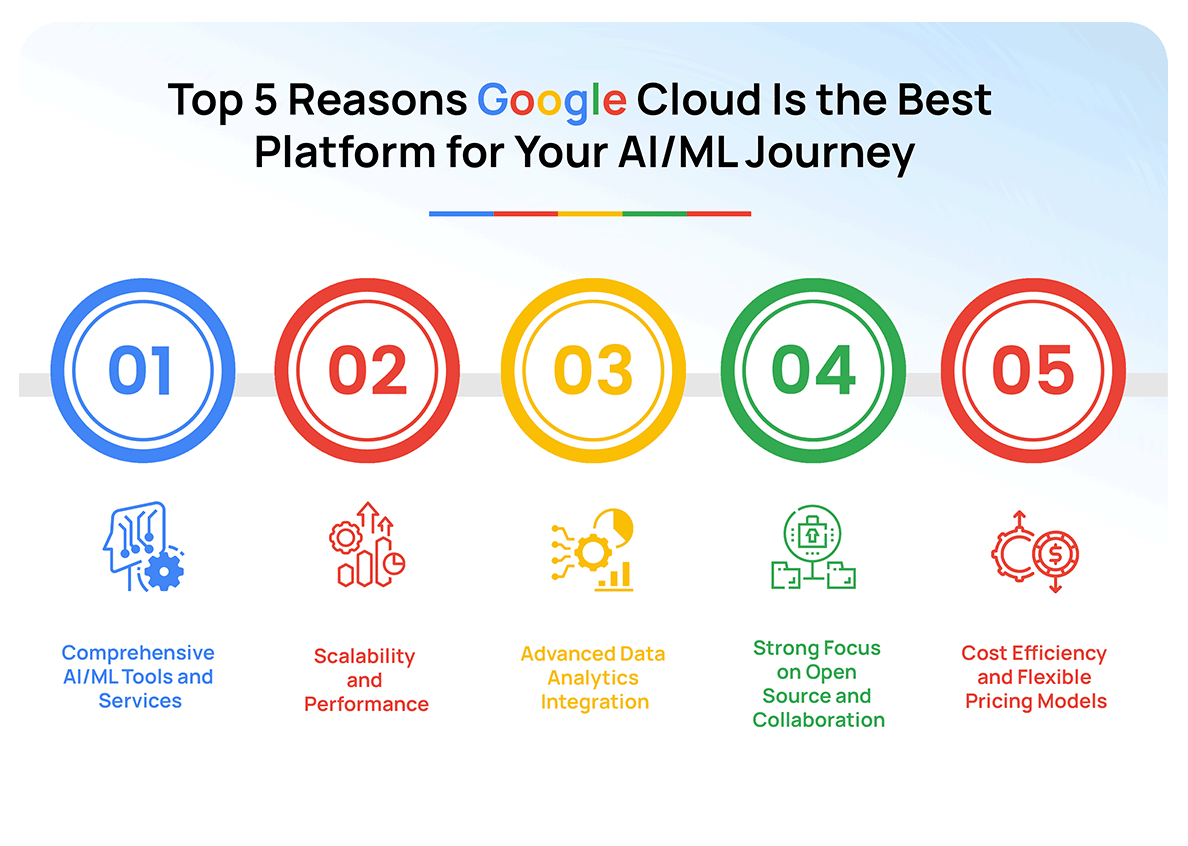 Top 5 Reasons Google Cloud Is the Best Platform for Your AI/ML Journey

01

02

03

04

05

Comprehensive AI/ML Tools and Services

Scalability and Performance

Advanced Data Analytics Integration

Strong Focus on Open Source and Collaboration

Cost Efficiency and Flexible Pricing Models